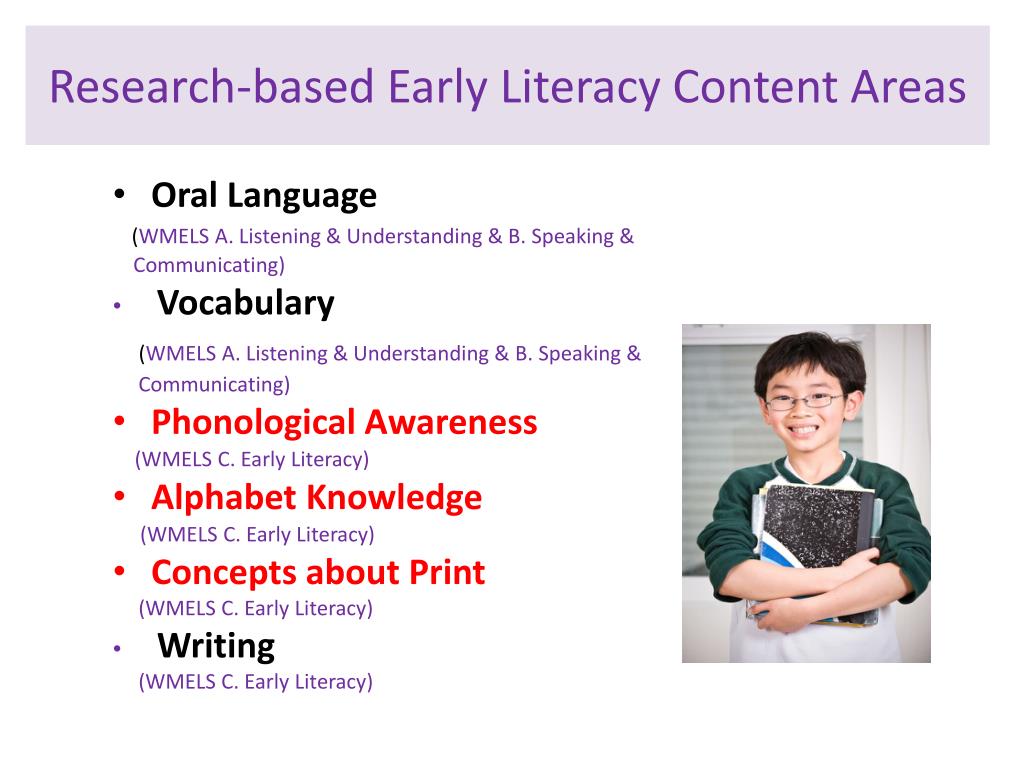 Research-based Early Literacy Content Areas

• Oral Language
(WMELS A. Listening & Understanding & B. Speaking & Communicating)

• Vocabulary
(WMELS A. Listening & Understanding & B. Speaking & Communicating)

• Phonological Awareness
(WMELS C. Early Literacy)

• Alphabet Knowledge
(WMELS C. Early Literacy)

• Concepts about Print
(WMELS C. Early Literacy)

• Writing
(WMELS C. Early Literacy)